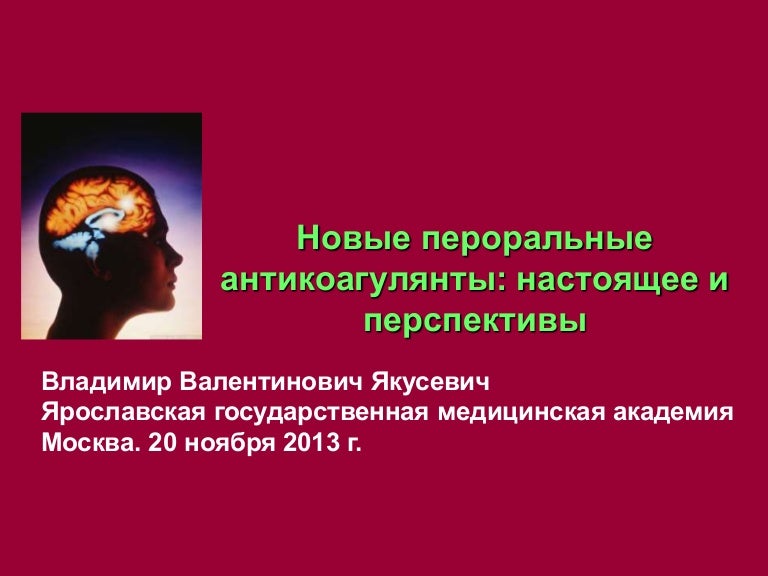 Новые пероральные антикоагулянты: настоящее и перспективы

Владимир Валентинович Якусевич
Ярославская государственная медицинская академия
Москва. 20 ноября 2013 г.